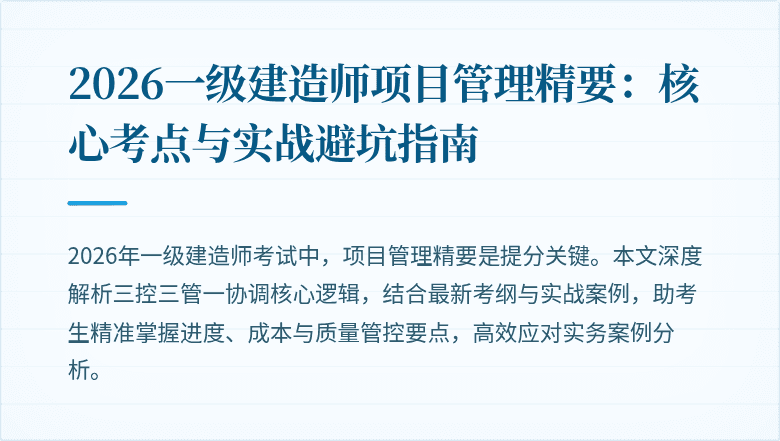 2026一级建造师项目管理精要：核心考点与实战避坑指南

2026年一级建造师考试中，项目管理精要是提分关键。本文深度解析三控三管一协调核心逻辑，结合最新考纲与实战案例，助考生精准掌握进度、成本与质量管控要点，高效应对实务案例分析。